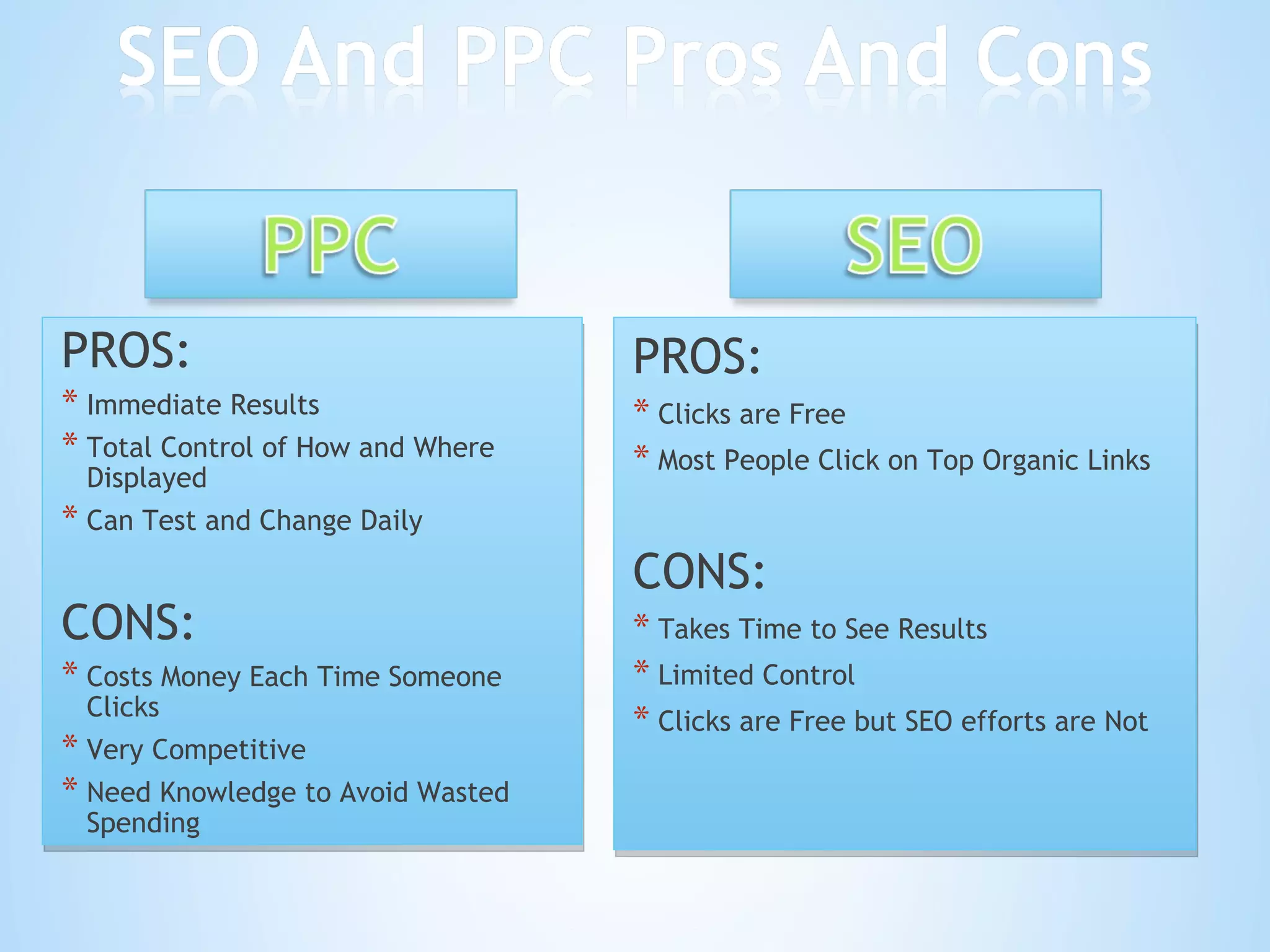 SEO And PPC Pros And Cons

PPC

PROS:

* Immediate Results
* Total Control of How and Where Displayed
* Can Test and Change Daily

CONS:

* Costs Money Each Time Someone Clicks
* Very Competitive
* Need Knowledge to Avoid Wasted Spending

SEO

PROS:

* Clicks are Free
* Most People Click on Top Organic Links

CONS:

* Takes Time to See Results
* Limited Control
* Clicks are Free but SEO efforts are Not